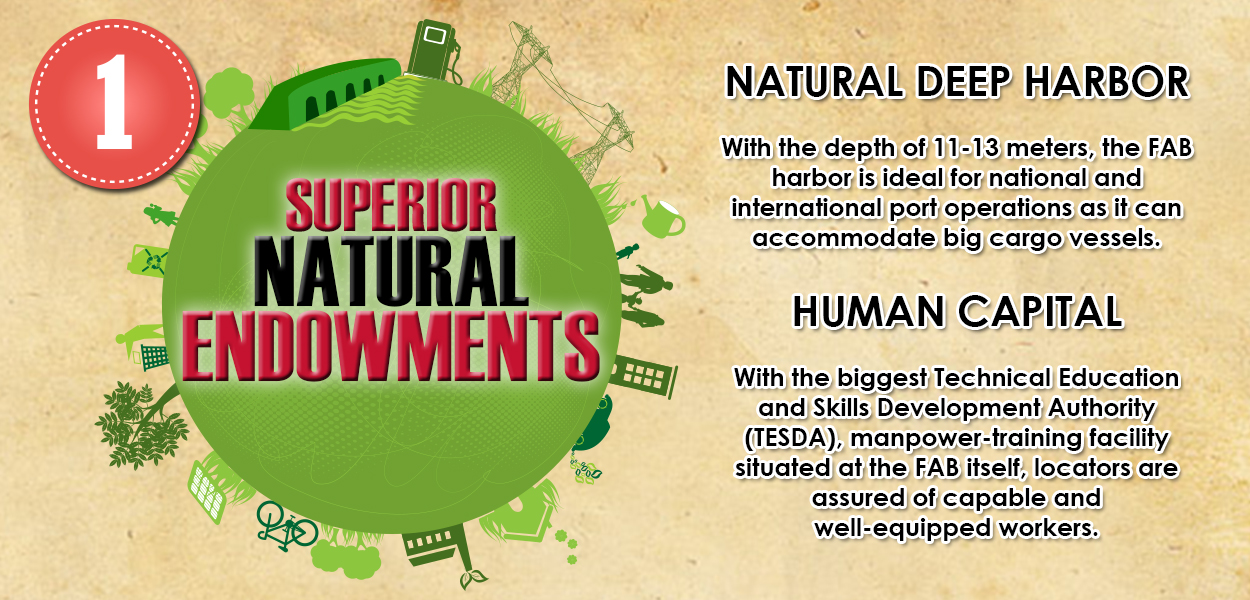 1

SUPERIOR
NATURAL
ENDOWMENTS

NATURAL DEEP HARBOR

With the depth of 11-13 meters, the FAB harbor is ideal for national and international port operations as it can accommodate big cargo vessels.

HUMAN CAPITAL

With the biggest Technical Education and Skills Development Authority (TESDA), manpower-training facility situated at the FAB itself, locators are assured of capable and well-equipped workers.